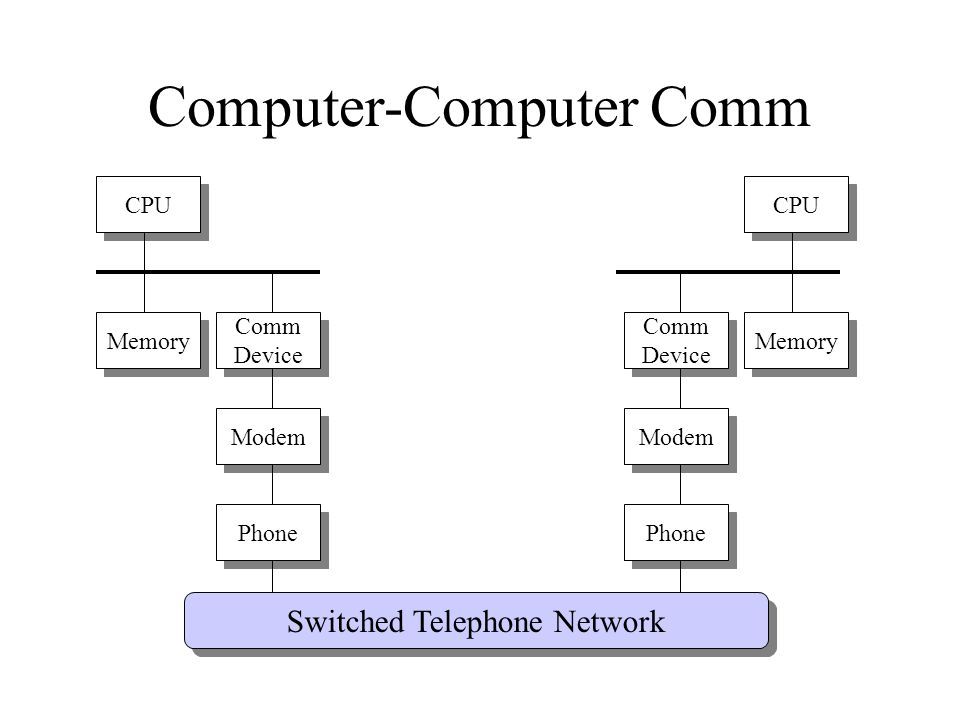 Computer-Computer Comm

CPU

Memory

Comm Device

Modem

Phone

CPU

Comm Device

Memory

Modem

Phone

Switched Telephone Network